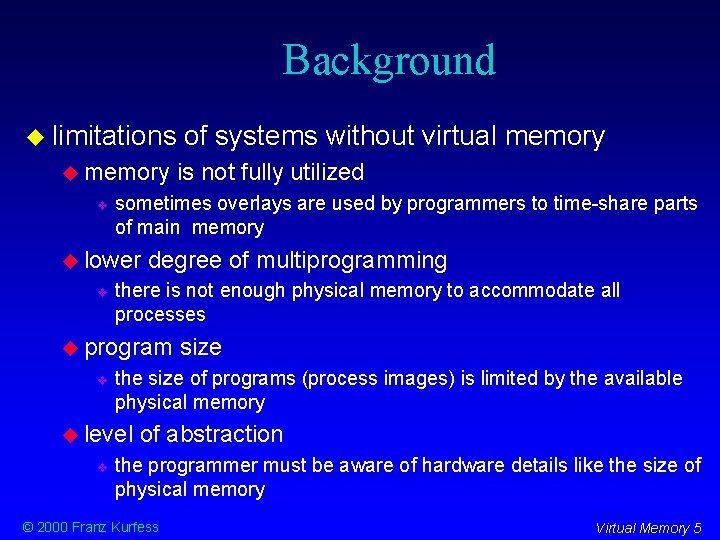 Background

limitations of systems without virtual memory

memory is not fully utilized

sometimes overlays are used by programmers to time-share parts of main memory

lower degree of multiprogramming

there is not enough physical memory to accommodate all processes

program size

the size of programs (process images) is limited by the available physical memory

level of abstraction

the programmer must be aware of hardware details like the size of physical memory

© 2000 Franz Kurfess

Virtual Memory 5